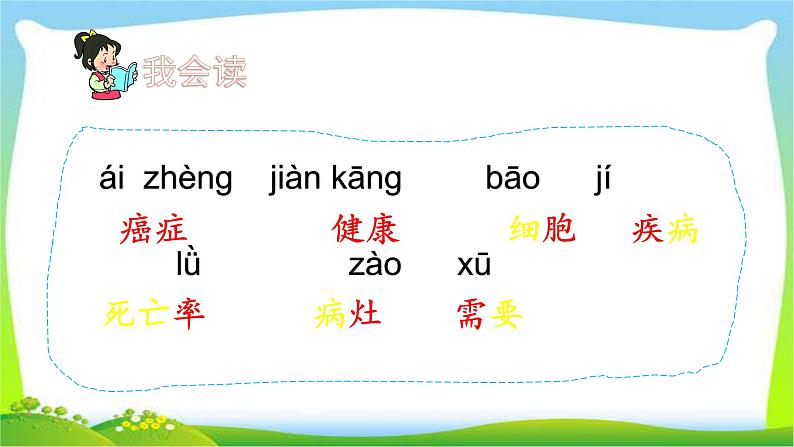 我会读

ái zhèng jiàn kāng bāo jí

癌症 健康 细胞 疾病

lǜ zào xū

死亡率 病灶 需要